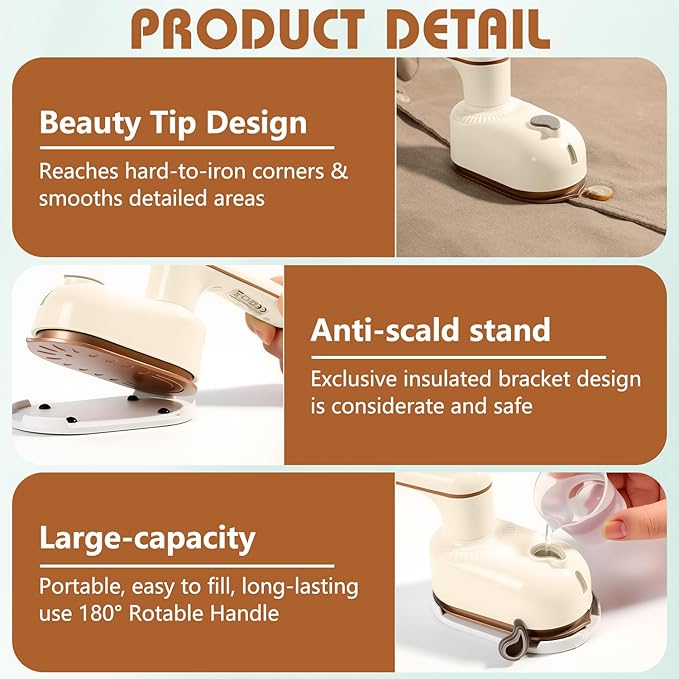 PRODUCT DETAIL

Beauty Tip Design

Reaches hard-to-iron corners & smooths detailed areas

Anti-scald stand

Exclusive insulated bracket design is considerate and safe

Large-capacity

Portable, easy to fill, long-lasting use 180° Rotable Handle